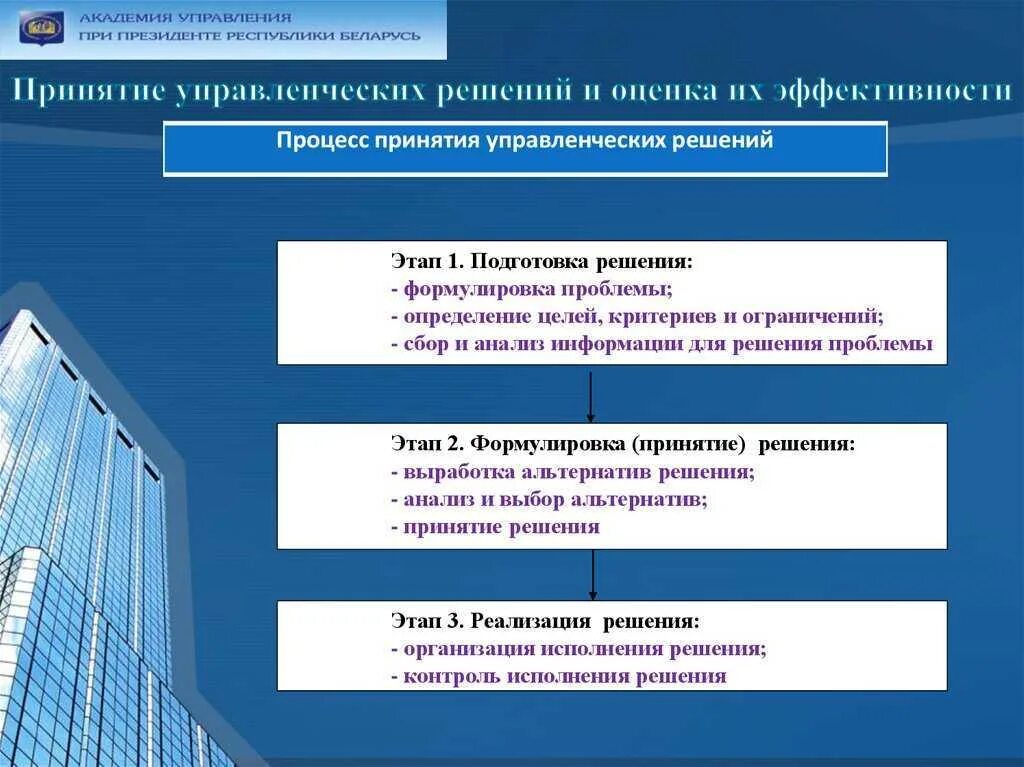 АКАДЕМИЯ УПРАВЛЕНИЯ
ПРИ ПРЕЗИДЕНТЕ РЕСПУБЛИКИ БЕЛАРУСЬ

Принятие управленческих решений и оценка их эффективности

Процесс принятия управленческих решений

Этап 1. Подготовка решения:
- формулировка проблемы;
- определение целей, критериев и ограничений;
- сбор и анализ информации для решения проблемы

Этап 2. Формулировка (принятие) решения:
- выработка альтернатив решения;
- анализ и выбор альтернатив;
- принятие решения

Этап 3. Реализация решения:
- организация исполнения решения;
- контроль исполнения решения